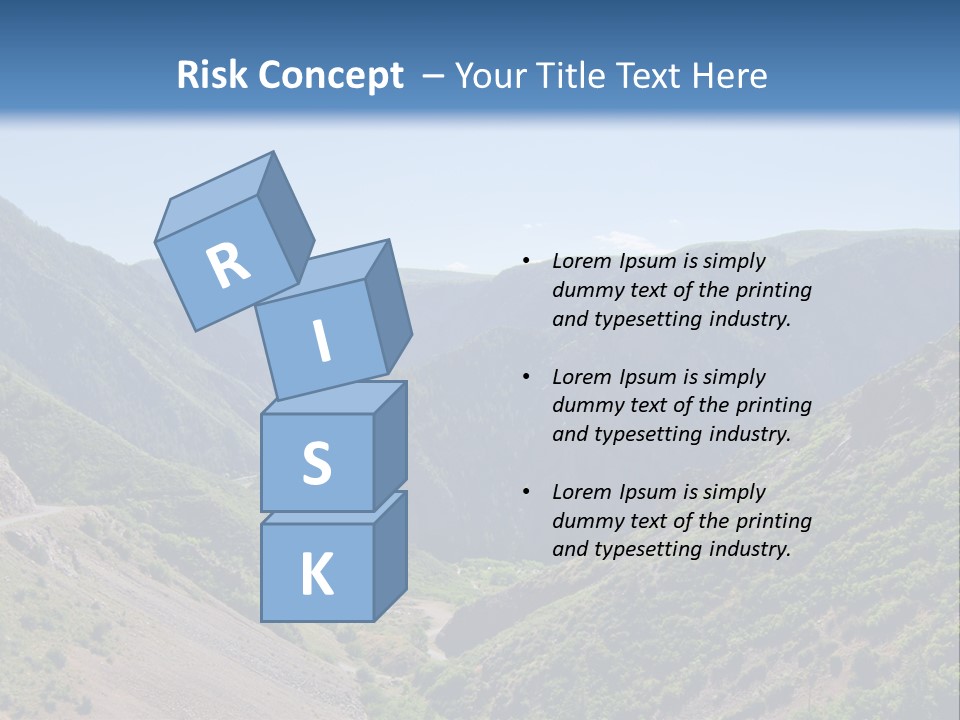 Risk Concept – Your Title Text Here

R
I
S
K

• Lorem Ipsum is simply dummy text of the printing and typesetting industry.

• Lorem Ipsum is simply dummy text of the printing and typesetting industry.

• Lorem Ipsum is simply dummy text of the printing and typesetting industry.